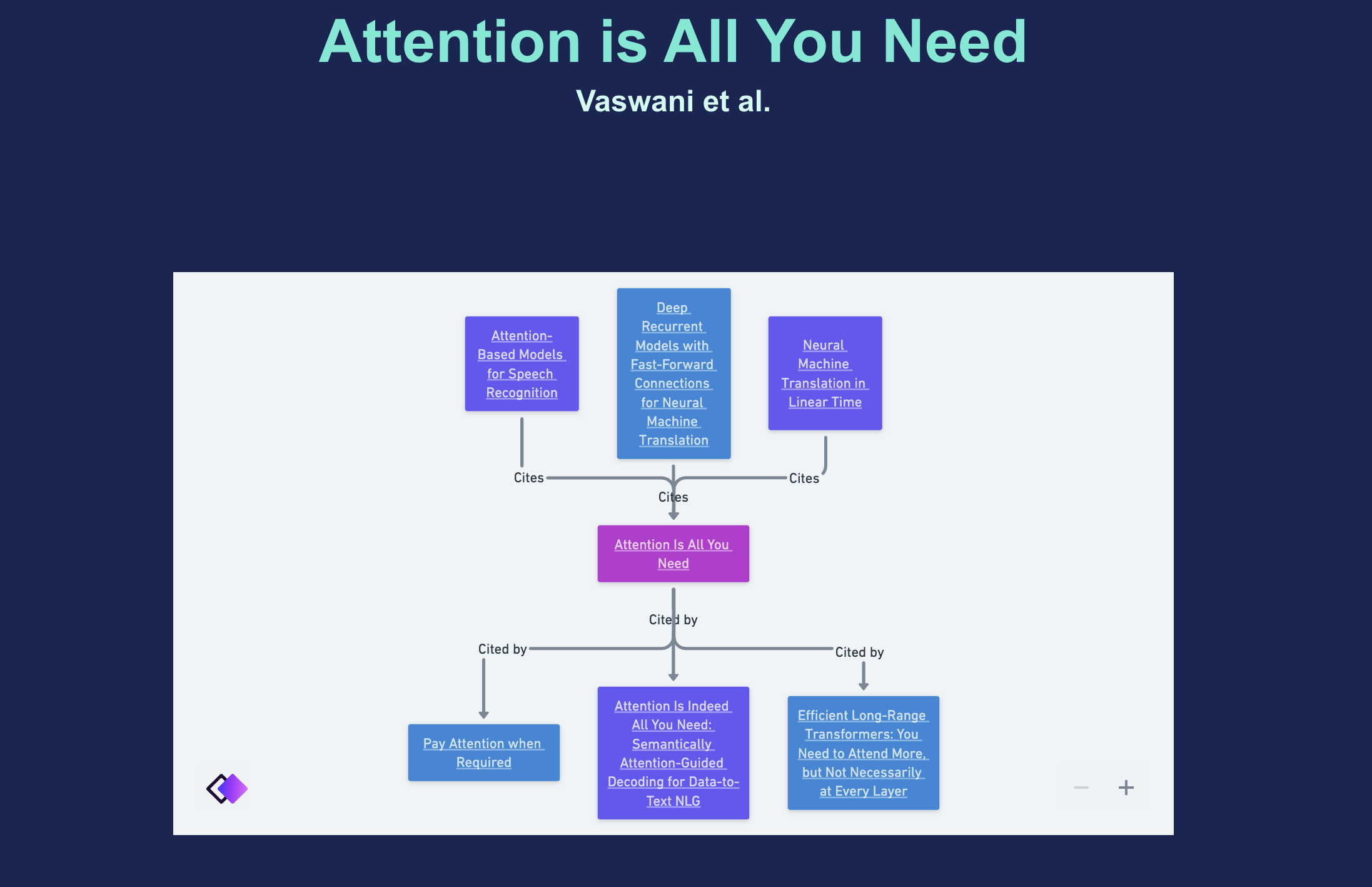 Attention is All You Need

Vaswani et al.

Attention-Based Models for Speech Recognition

Deep Recurrent Models with Fast-Forward Connections for Neural Machine Translation

Neural Machine Translation in Linear Time

Cites

Cites

Cites

Attention Is All You Need

Cited by

Cited by

Cited by

Pay Attention when Required

Attention Is Indeed All You Need: Semantically Attention-Guided Decoding for Data-to-Text NLG

Efficient Long-Range Transformers: You Need to Attend More, but Not Necessarily at Every Layer

−
+